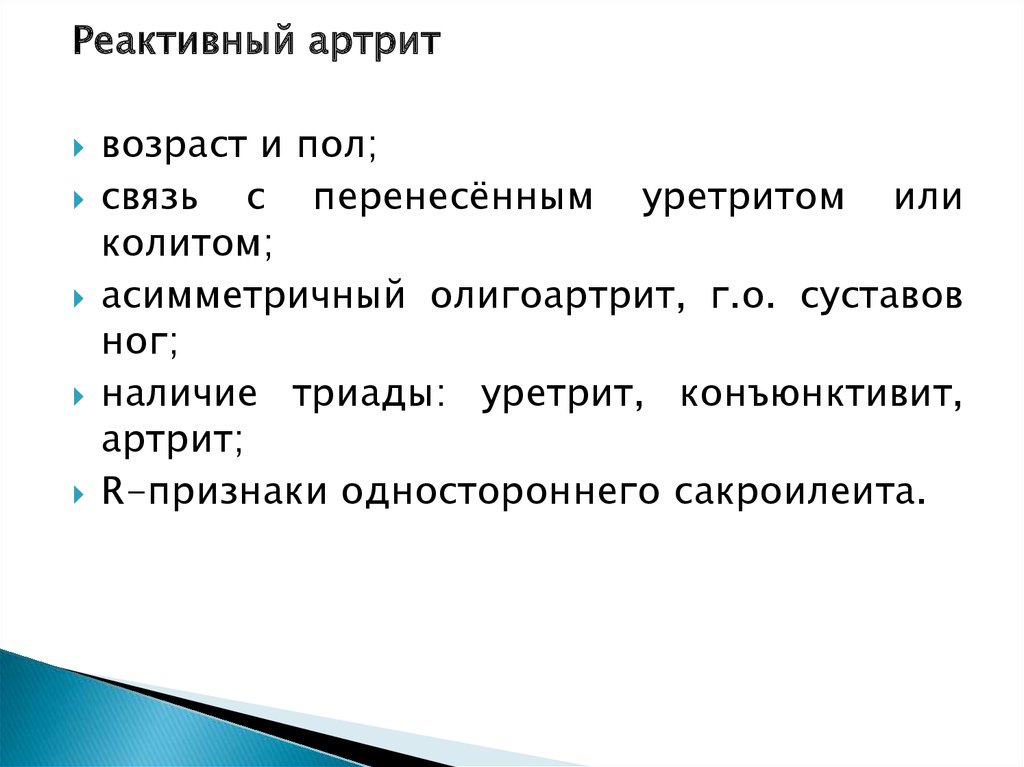 Реактивный артрит

возраст и пол;
связь с перенесённым уретритом или колитом;
асимметричный олигоартрит, г.о. суставов ног;
наличие триады: уретрит, конъюнктивит, артрит;
R-признаки одностороннего сакроилеита.